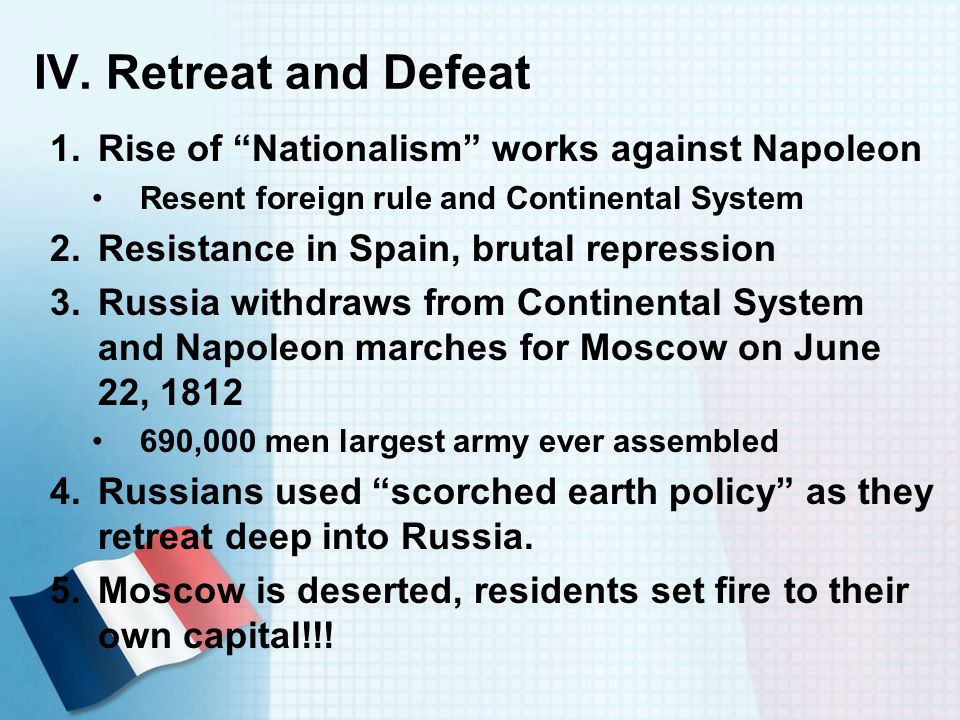 IV. Retreat and Defeat

1. Rise of “Nationalism” works against Napoleon
   • Resent foreign rule and Continental System
2. Resistance in Spain, brutal repression
3. Russia withdraws from Continental System and Napoleon marches for Moscow on June 22, 1812
   • 690,000 men largest army ever assembled
4. Russians used “scorched earth policy” as they retreat deep into Russia.
5. Moscow is deserted, residents set fire to their own capital!!!